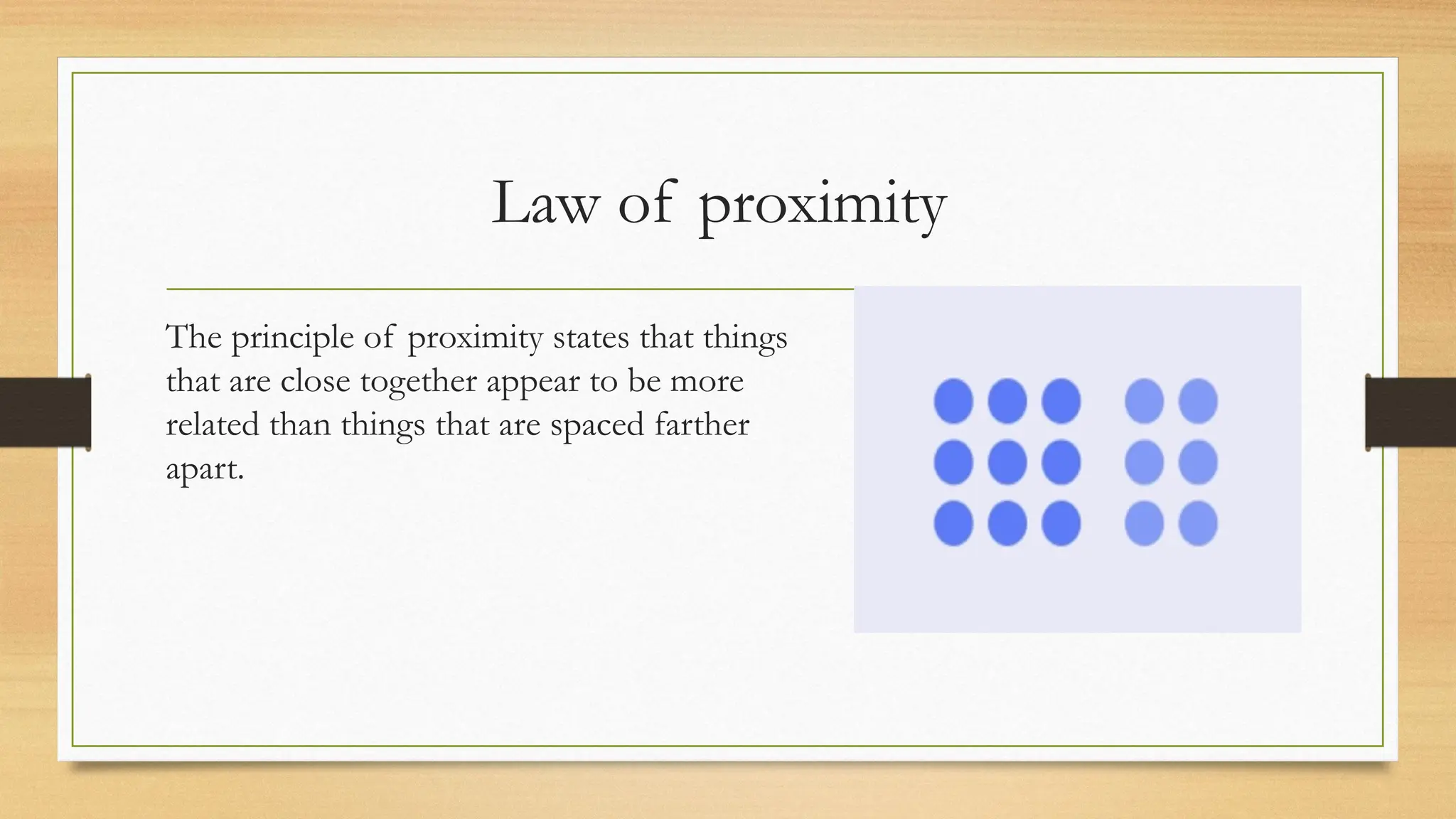 Law of proximity

The principle of proximity states that things that are close together appear to be more related than things that are spaced farther apart.